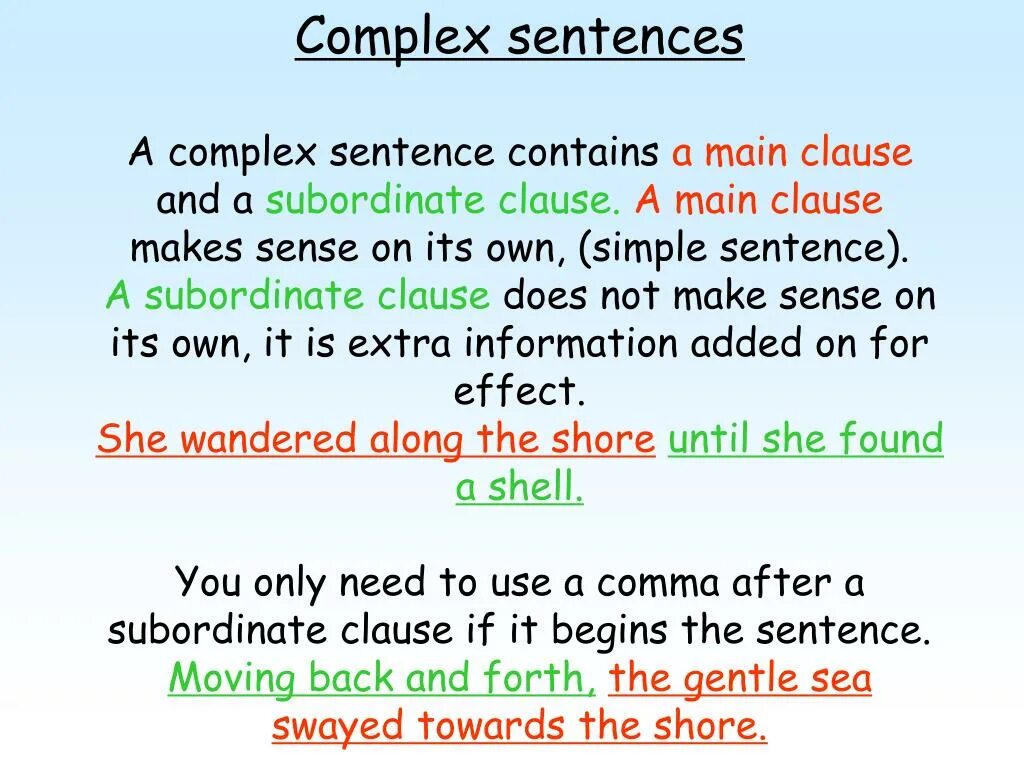 Complex sentences

A complex sentence contains a main clause and a subordinate clause. A main clause makes sense on its own, (simple sentence). A subordinate clause does not make sense on its own, it is extra information added on for effect.
She wandered along the shore until she found a shell.

You only need to use a comma after a subordinate clause if it begins the sentence.
Moving back and forth, the gentle sea swayed towards the shore.